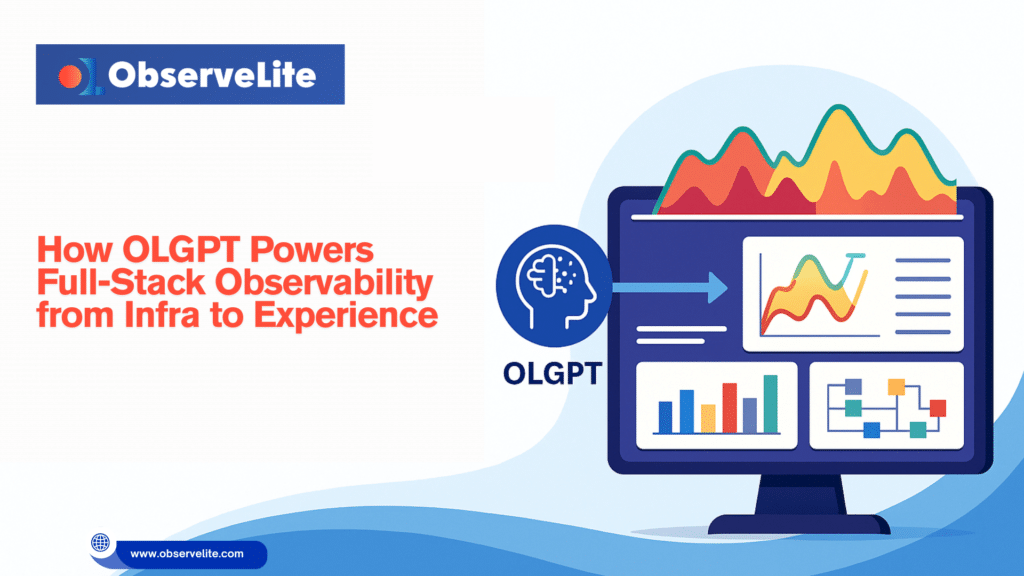 ObserveLite

How OLGPT Powers Full-Stack Observability from Infra to Experience

OLGPT

www.observelite.com